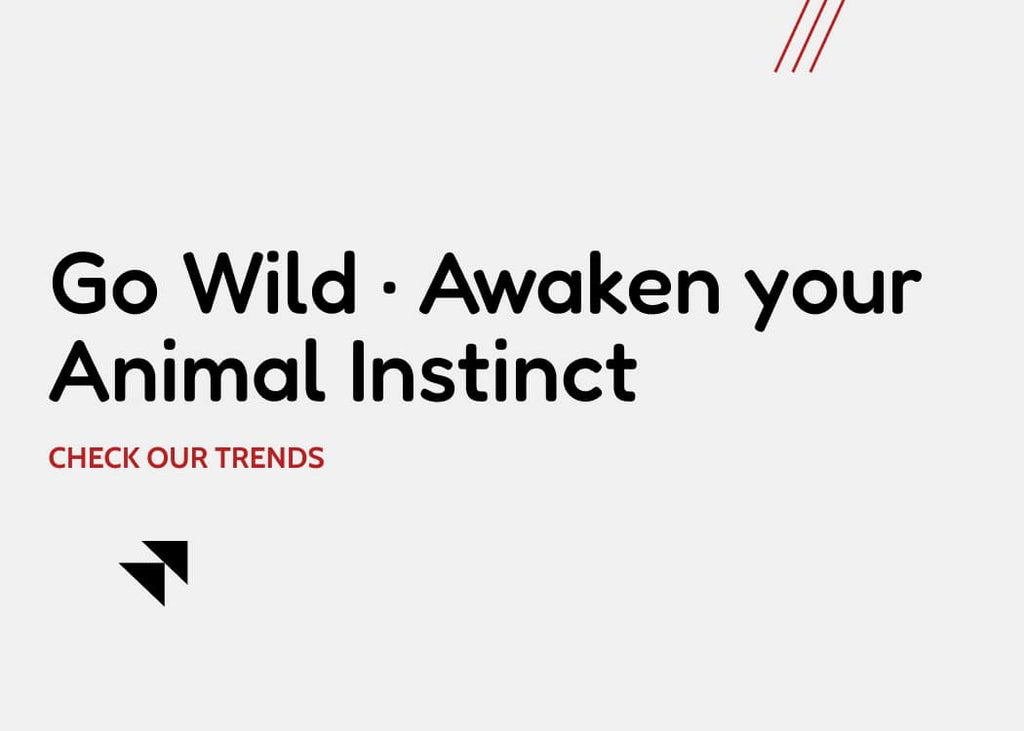 Go Wild · Awaken your Animal Instinct

CHECK OUR TRENDS